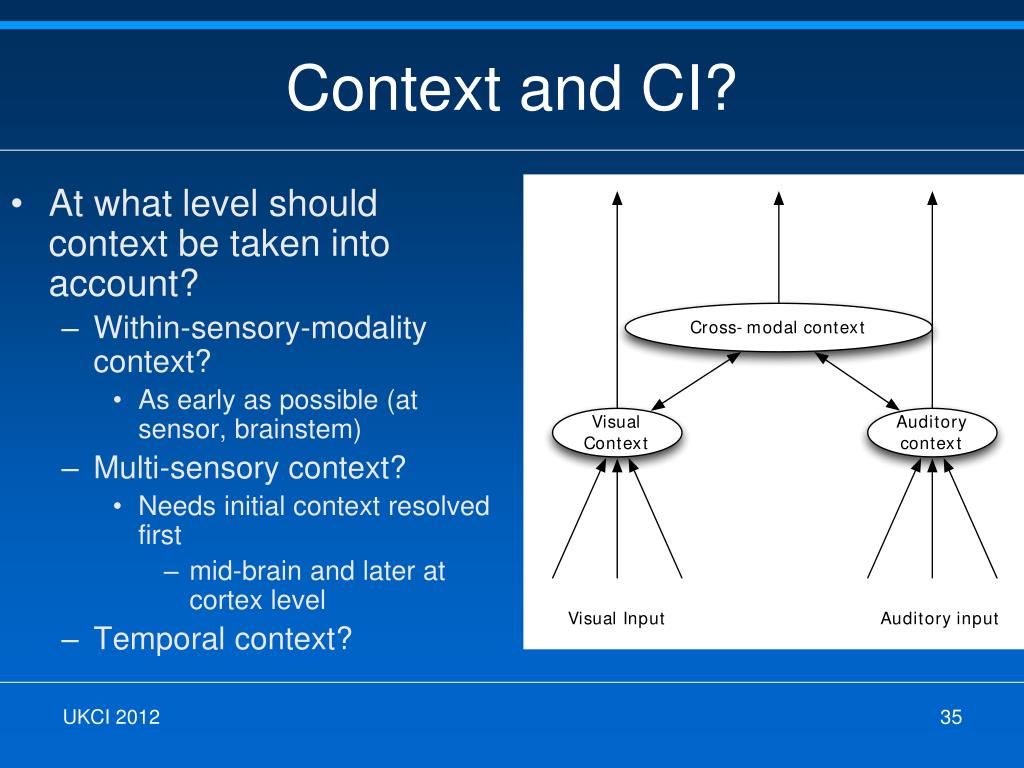 Context and CI?

• At what level should context be taken into account?
– Within-sensory-modality context?
• As early as possible (at sensor, brainstem)
– Multi-sensory context?
• Needs initial context resolved first
– mid-brain and later at cortex level
– Temporal context?

Cross- modal context
Visual Context
Auditory context
Visual Input
Auditory input

UKCI 2012
35